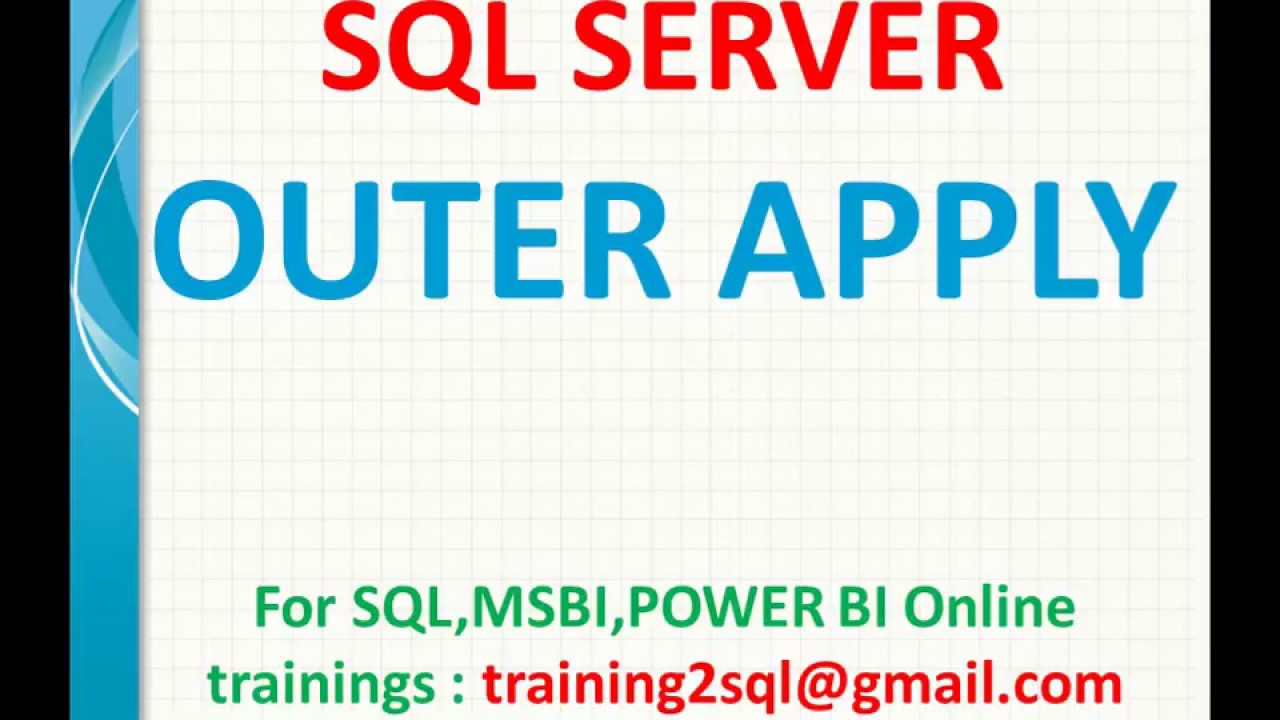 SQL SERVER

OUTER APPLY

For SQL,MSBI,POWER BI Online trainings : training2sql@gmail.com